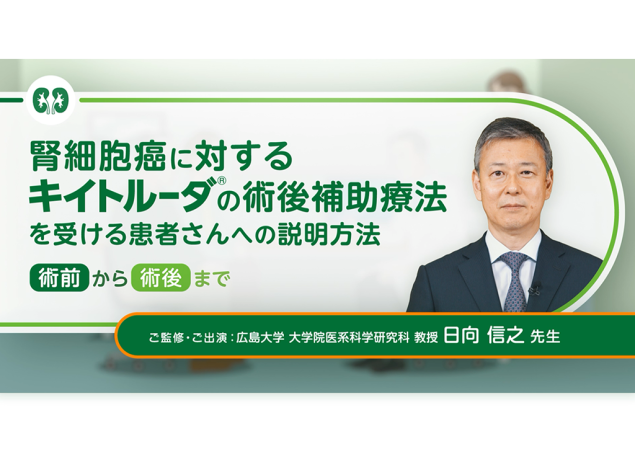 腎細胞癌に対する
キイトルーダ®の術後補助療法
を受ける患者さんへの説明方法

術前から術後まで

ご監修・ご出演：広島大学 大学院医系科学研究科 教授 日向 信之 先生